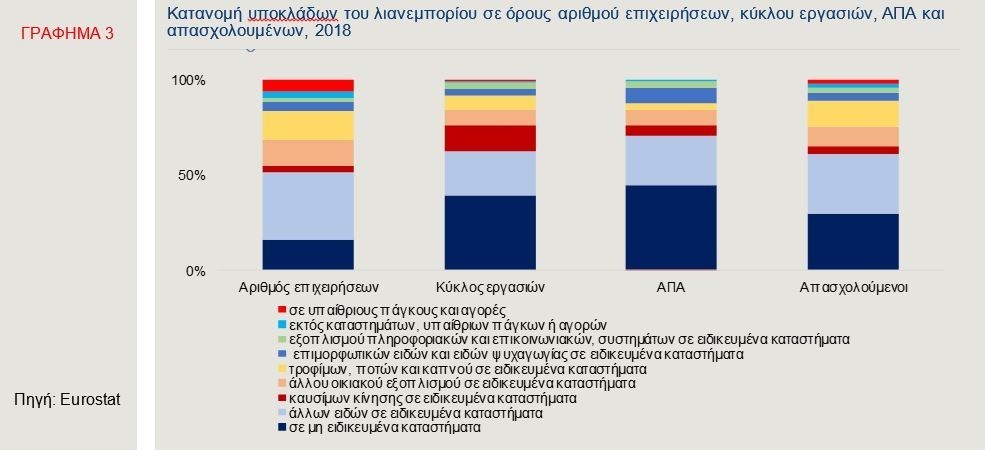 ΓΡΑΦΗΜΑ 3

Κατανομή υποκλάδων του λιανεμπορίου σε όρους αριθμού επιχειρήσεων, κύκλου εργασιών, ΑΠΑ και απασχολουμένων, 2018

100%
50%
0%

Αριθμός επιχειρήσεων
Κύκλος εργασιών
ΑΠΑ
Απασχολούμενοι

σε υπαίθριους πάγκους και αγορές
εκτός καταστημάτων, υπαίθριων πάγκων ή αγορών
εξοπλισμού πληροφοριακών και επικοινωνιακών, συστημάτων σε ειδικευμένα καταστήματα
επιμορφωτικών ειδών και ειδών ψυχαγωγίας σε ειδικευμένα καταστήματα
τροφίμων, ποτών και καπνού σε ειδικευμένα καταστήματα
άλλου οικιακού εξοπλισμού σε ειδικευμένα καταστήματα
καυσίμων κίνησης σε ειδικευμένα καταστήματα
άλλων ειδών σε ειδικευμένα καταστήματα
σε μη ειδικευμένα καταστήματα

Πηγή: Eurostat